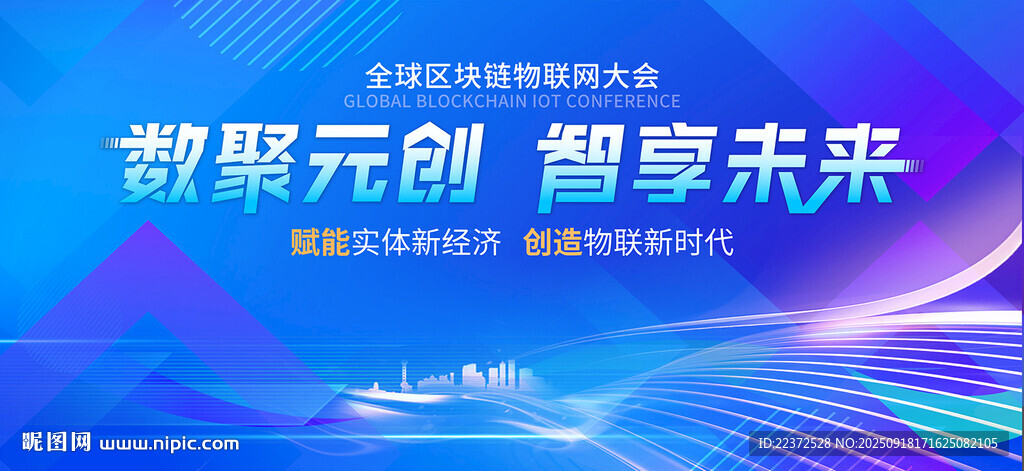 全球区块链物联网大会
GLOBAL BLOCKCHAIN IOT CONFERENCE

数聚元创 智享未来

赋能实体新经济 创造物联新时代

昵图网 www.nipic.com

ID:22372528 NO:20250918171625082105